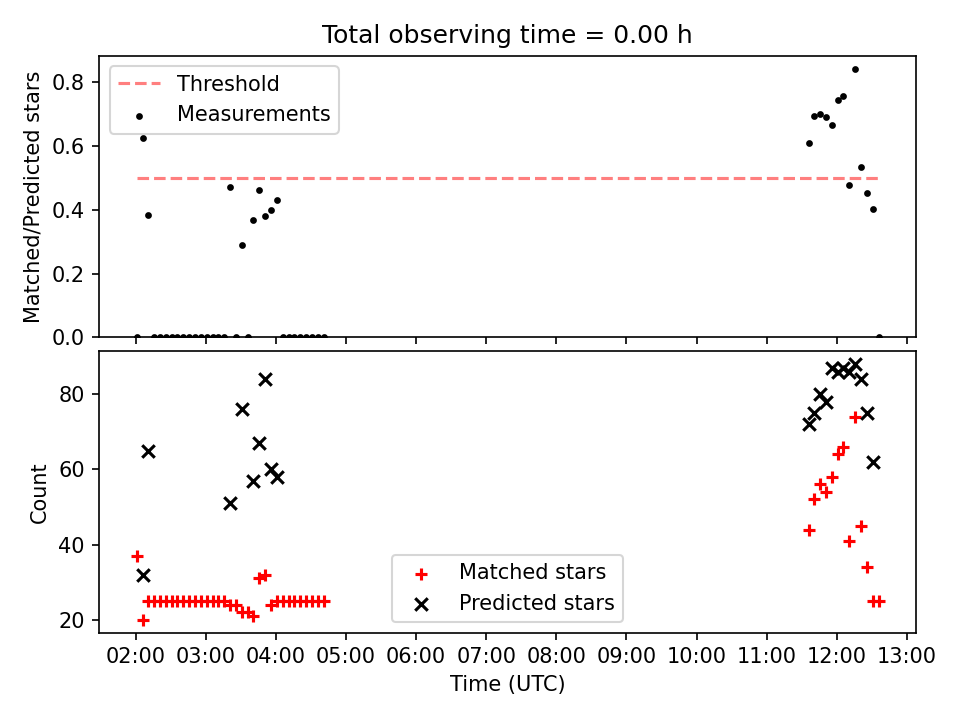 Total observing time = 0.00 h

Threshold
Measurements

Matched/Predicted stars

0.8
0.6
0.4
0.2
0.0

Count

80
60
40
20

Matched stars
Predicted stars

02:00 03:00 04:00 05:00 06:00 07:00 08:00 09:00 10:00 11:00 12:00 13:00

Time (UTC)